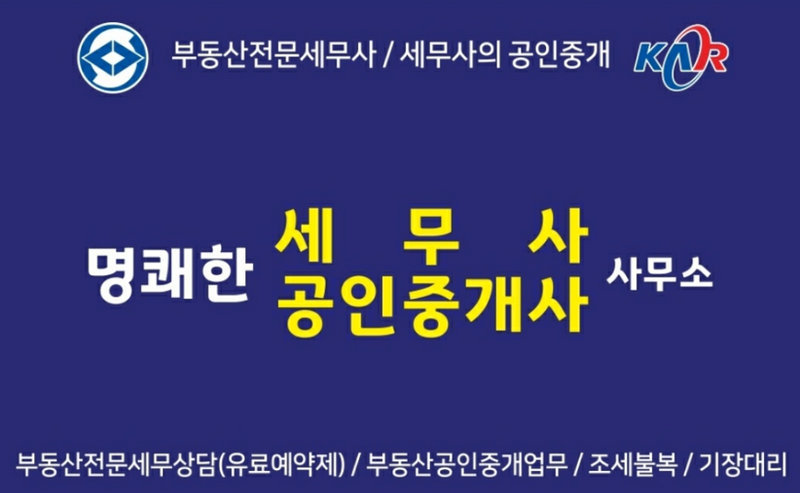 부동산전문세무사 / 세무사의 공인중개

KAR

명쾌한 세 무 사
공인중개사 사무소

부동산전문세무상담(유료예약제) / 부동산공인중개업무 / 조세불복 / 기장대리